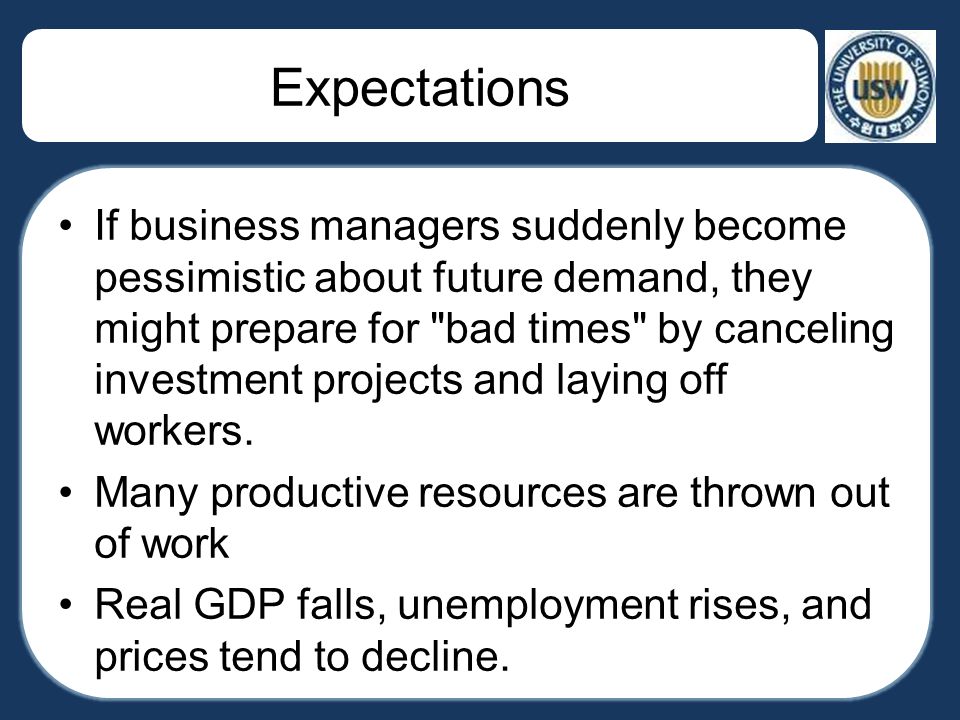 Expectations

THE UNIVERSITY OF SUWON
USW
수원대학교

• If business managers suddenly become pessimistic about future demand, they might prepare for "bad times" by canceling investment projects and laying off workers.
• Many productive resources are thrown out of work
• Real GDP falls, unemployment rises, and prices tend to decline.